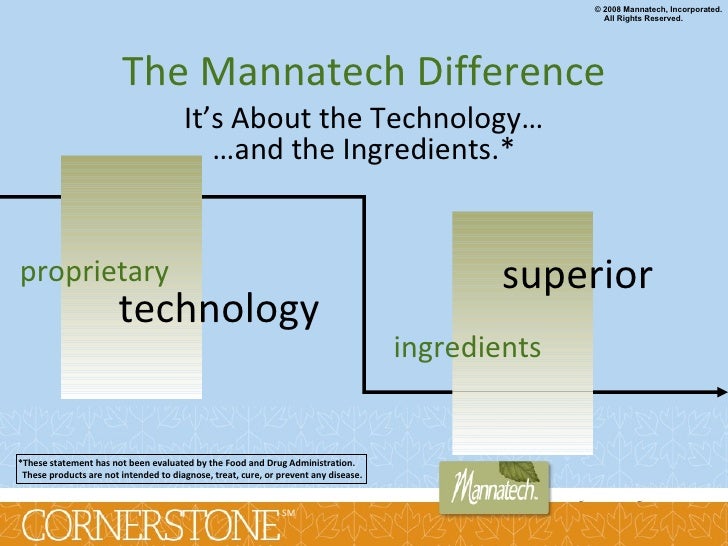 © 2008 Mannatech, Incorporated. All Rights Reserved.

The Mannatech Difference

It's About the Technology… …and the Ingredients.*

proprietary technology

superior

ingredients

*These statement has not been evaluated by the Food and Drug Administration. These products are not intended to diagnose, treat, cure, or prevent any disease.

Mannatech.

CORNERSTONE℠